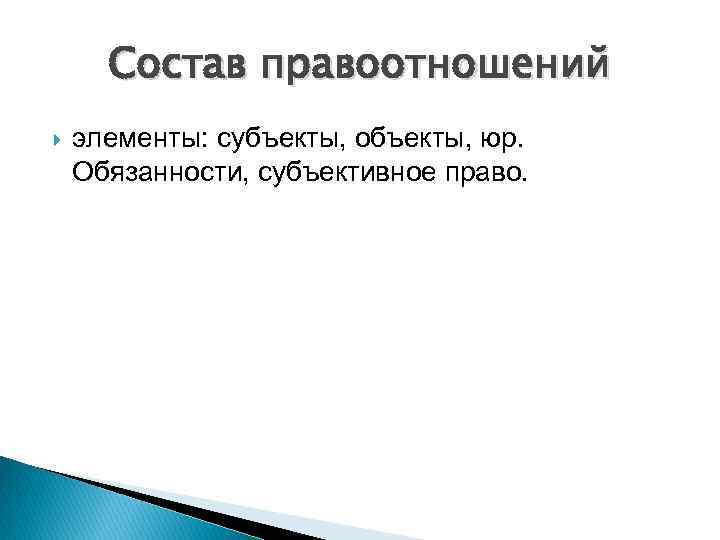 Состав правоотношений

элементы: субъекты, объекты, юр. Обязанности, субъективное право.